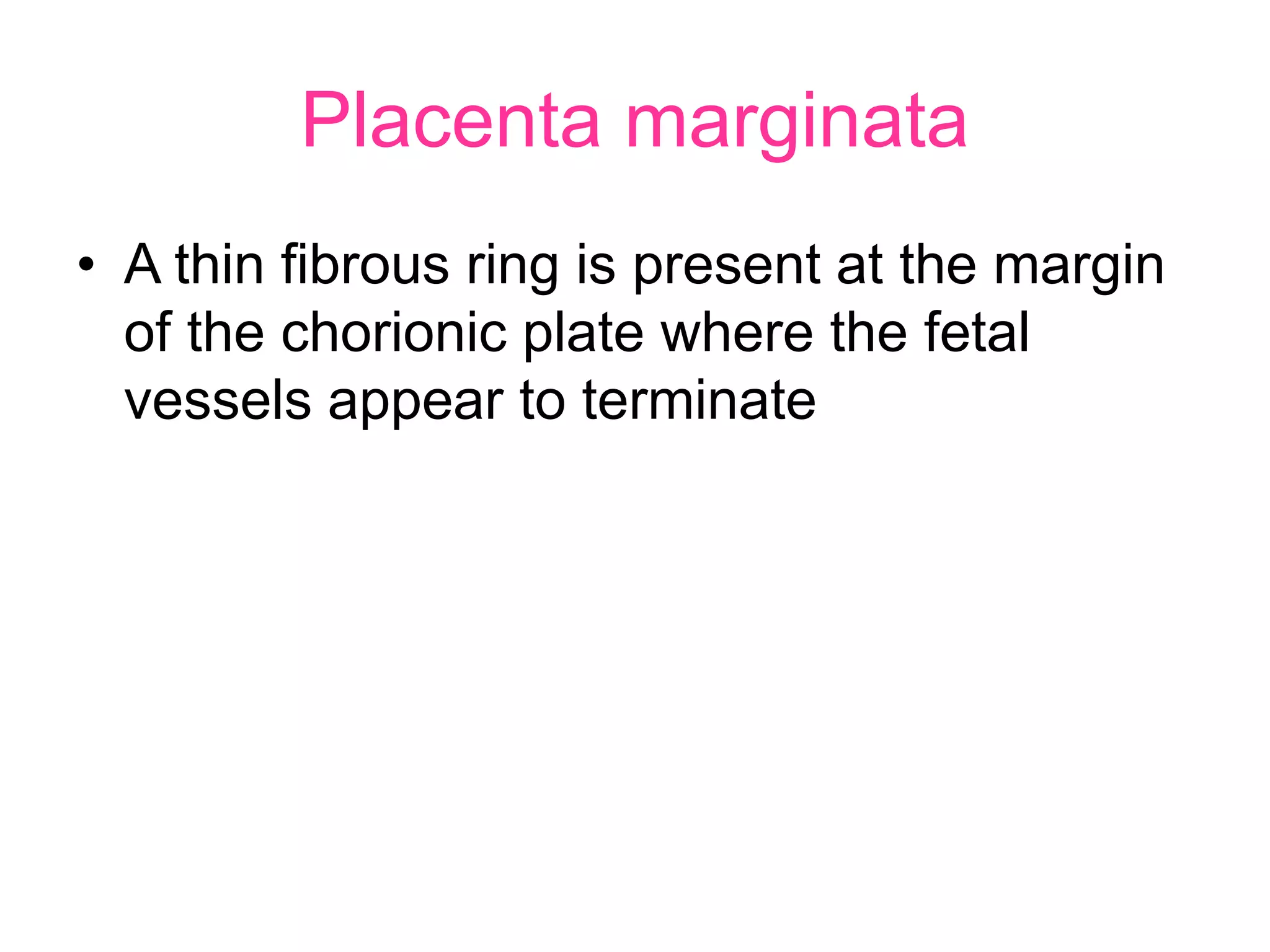 Placenta marginata

• A thin fibrous ring is present at the margin of the chorionic plate where the fetal vessels appear to terminate